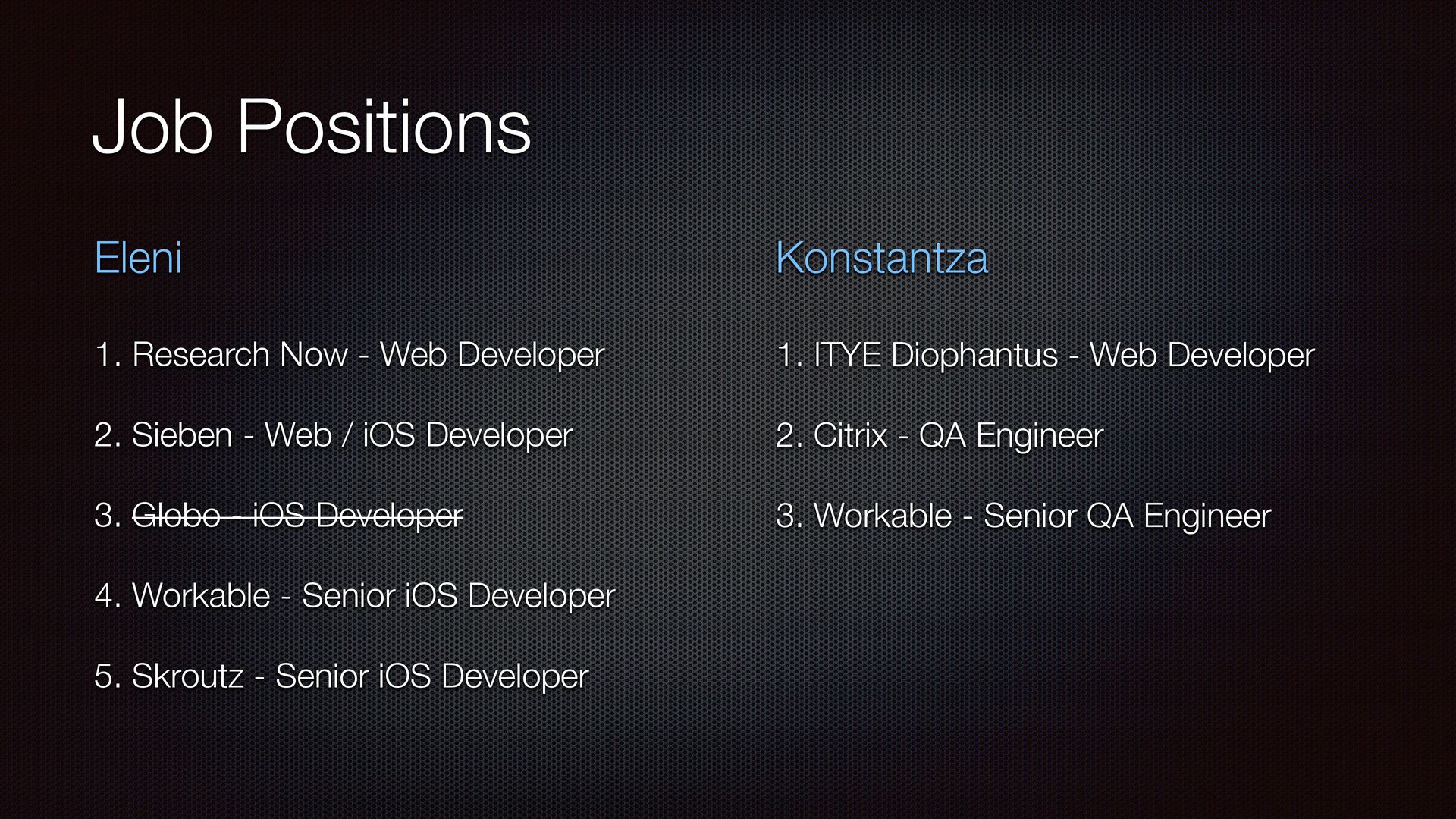 Job Positions

Eleni

1. Research Now - Web Developer

2. Sieben - Web / iOS Developer

3. ~~Globo - iOS Developer~~

4. Workable - Senior iOS Developer

5. Skroutz - Senior iOS Developer

Konstantza

1. ITYE Diophantus - Web Developer

2. Citrix - QA Engineer

3. Workable - Senior QA Engineer